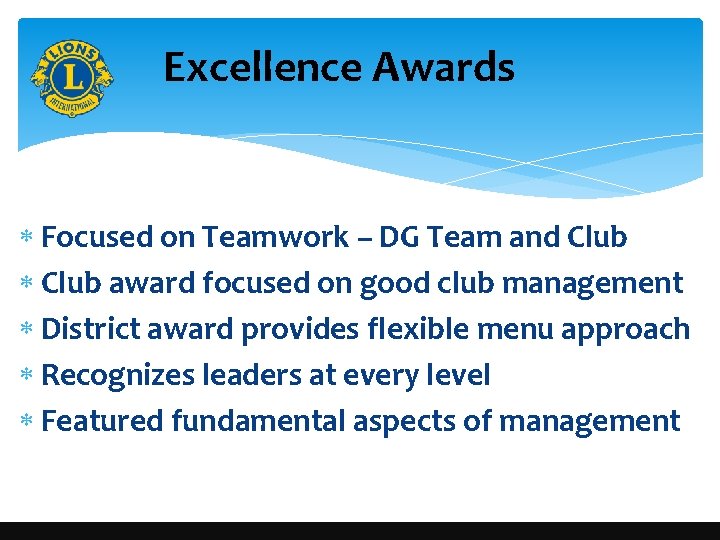 LIONS
L
INTERNATIONAL

Excellence Awards

* Focused on Teamwork – DG Team and Club
* Club award focused on good club management
* District award provides flexible menu approach
* Recognizes leaders at every level
* Featured fundamental aspects of management